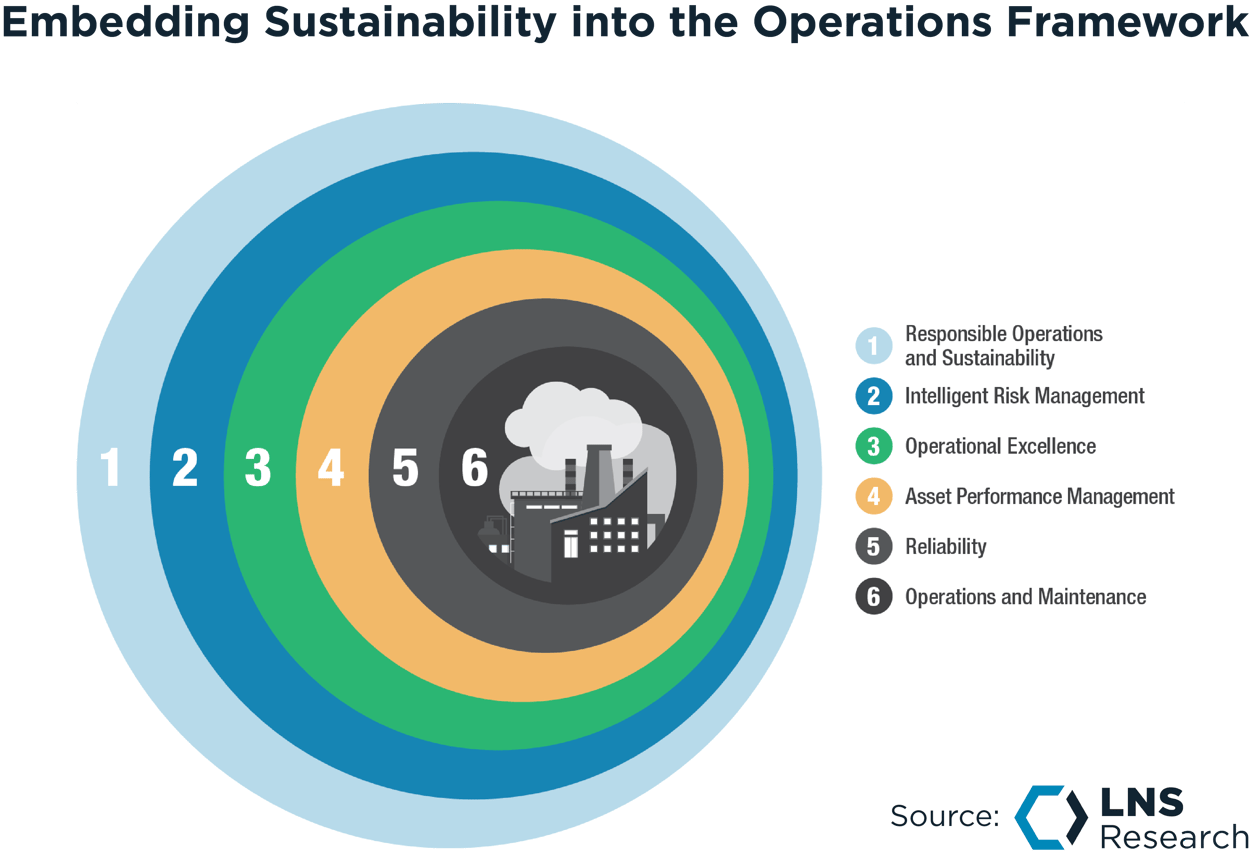 Embedding Sustainability into the Operations Framework

1 2 3 4 5 6

1 Responsible Operations and Sustainability
2 Intelligent Risk Management
3 Operational Excellence
4 Asset Performance Management
5 Reliability
6 Operations and Maintenance

Source: LNS Research